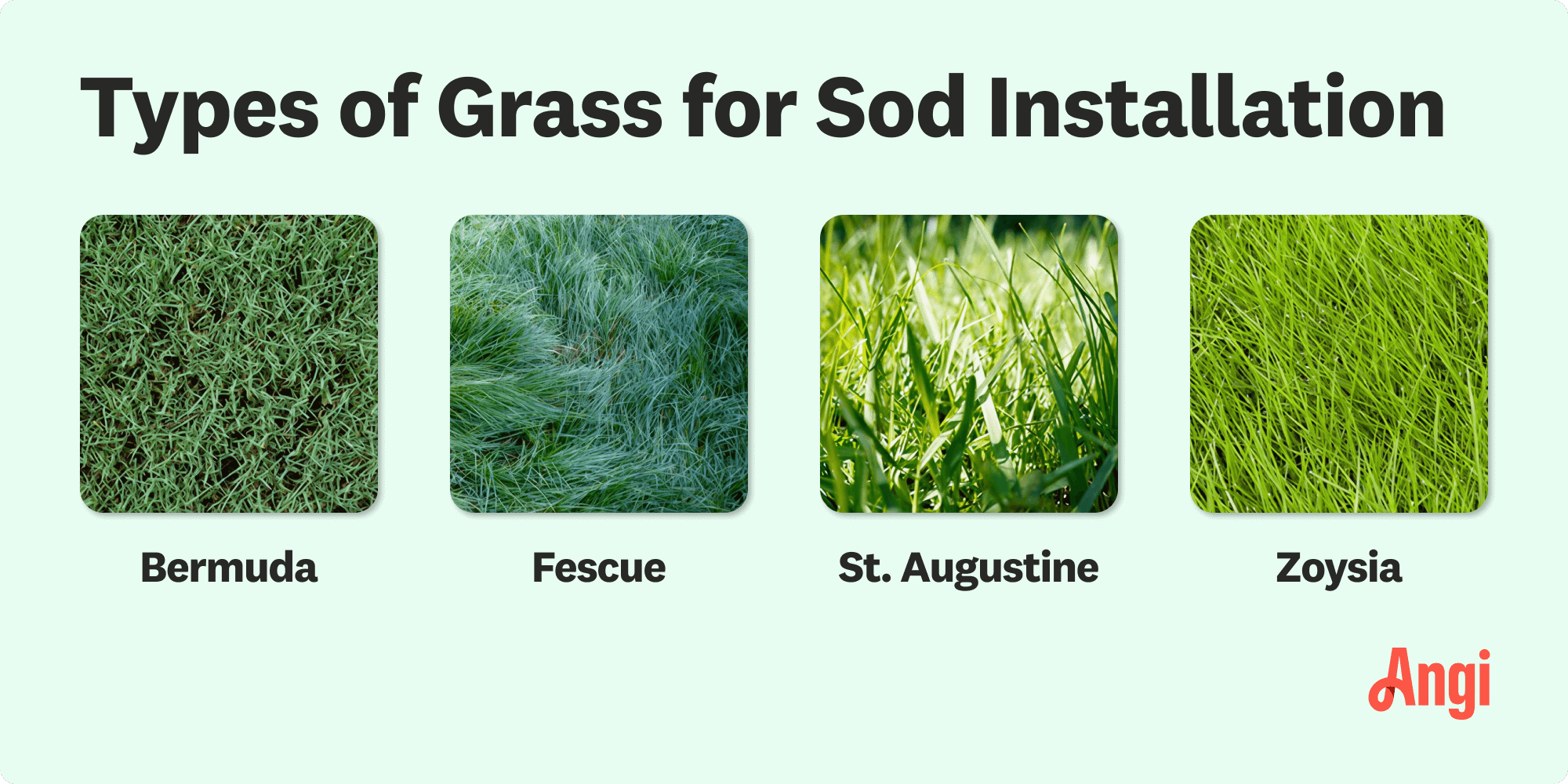 Types of Grass for Sod Installation

Bermuda

Fescue

St. Augustine

Zoysia

Angi